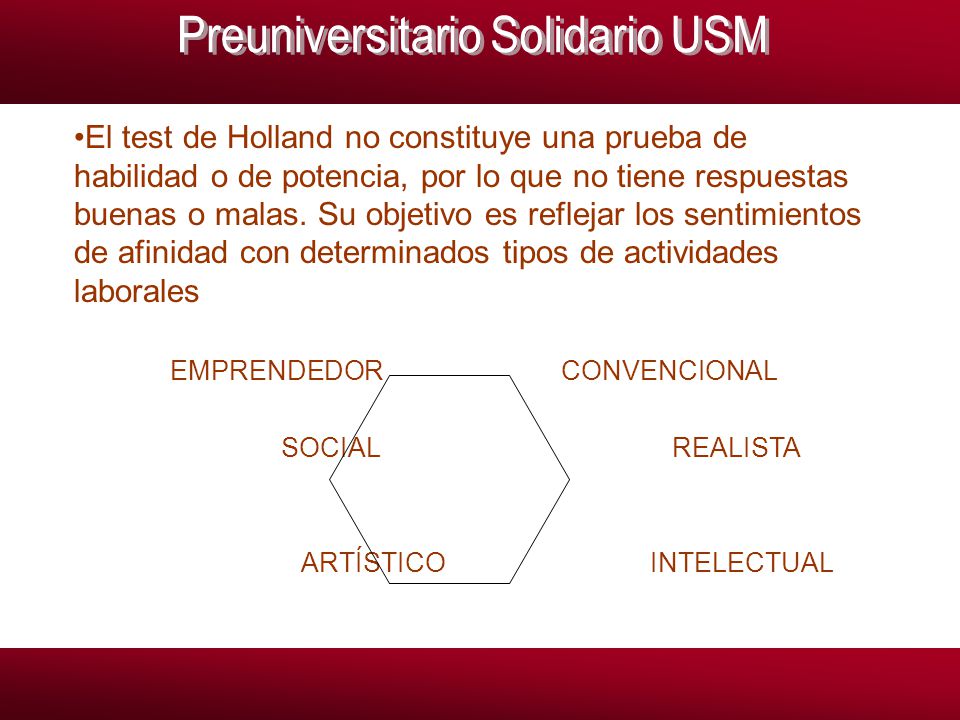 Preuniversitario Solidario USM

•El test de Holland no constituye una prueba de habilidad o de potencia, por lo que no tiene respuestas buenas o malas. Su objetivo es reflejar los sentimientos de afinidad con determinados tipos de actividades laborales

EMPRENDEDOR
CONVENCIONAL
SOCIAL
REALISTA
ARTÍSTICO
INTELECTUAL